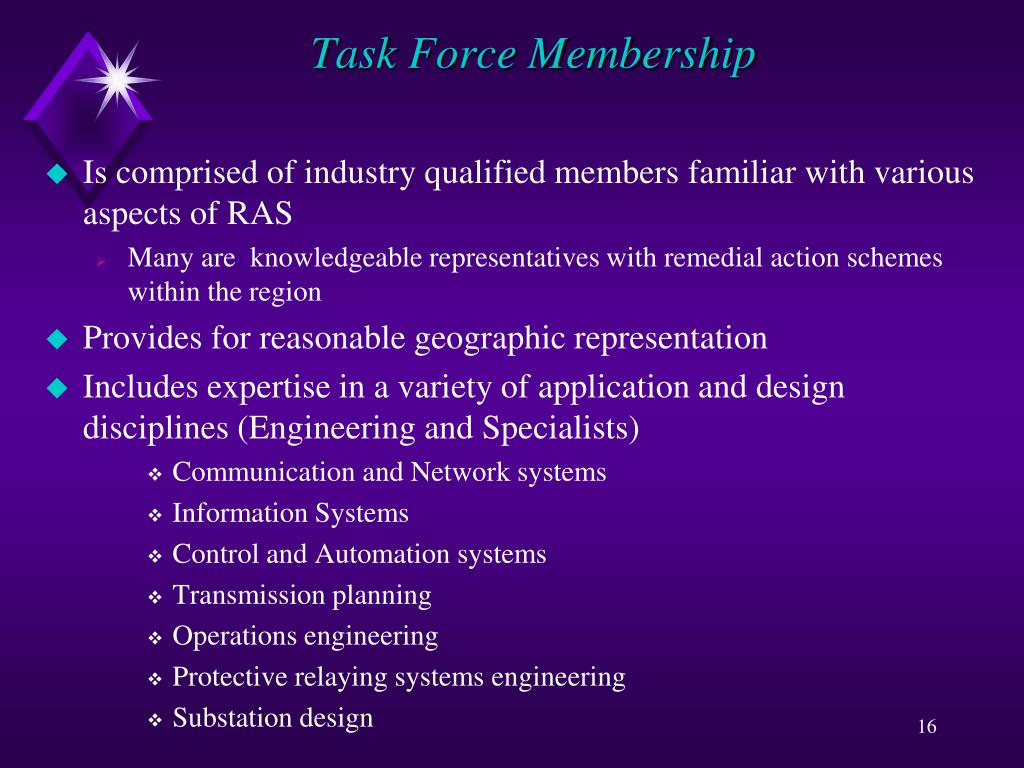 Task Force Membership

Is comprised of industry qualified members familiar with various aspects of RAS

Many are  knowledgeable representatives with remedial action schemes within the region

Provides for reasonable geographic representation

Includes expertise in a variety of application and design disciplines (Engineering and Specialists)

Communication and Network systems

Information Systems

Control and Automation systems

Transmission planning

Operations engineering

Protective relaying systems engineering

Substation design

16